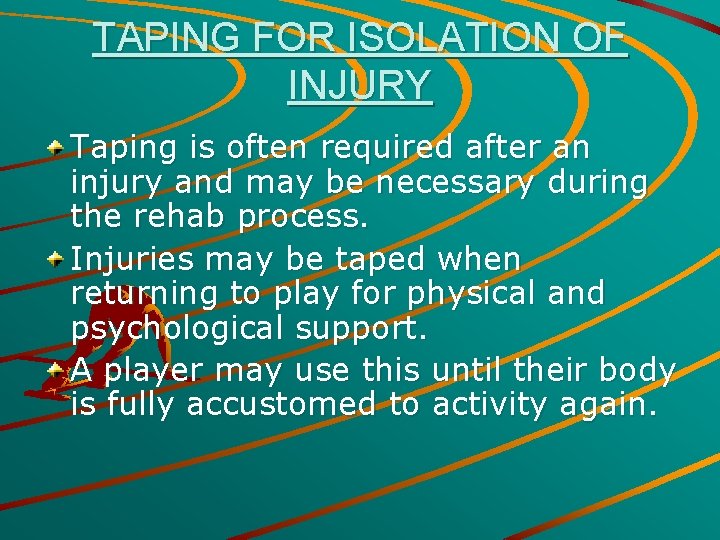 TAPING FOR ISOLATION OF INJURY

Taping is often required after an injury and may be necessary during the rehab process.

Injuries may be taped when returning to play for physical and psychological support.

A player may use this until their body is fully accustomed to activity again.